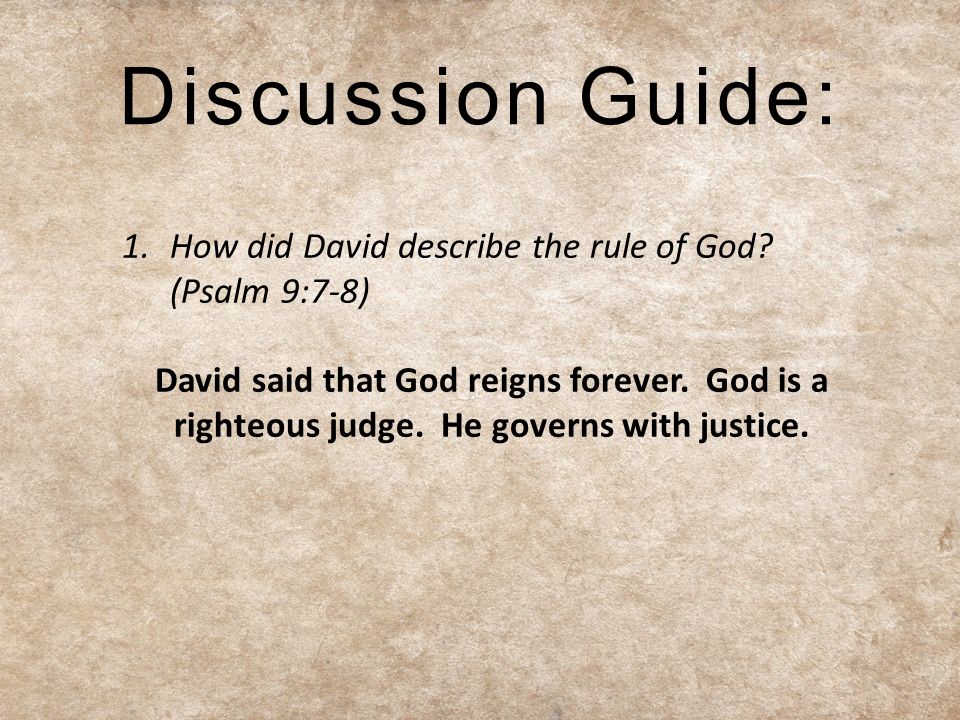 Discussion Guide:

1. How did David describe the rule of God? (Psalm 9:7-8)

David said that God reigns forever. God is a righteous judge. He governs with justice.